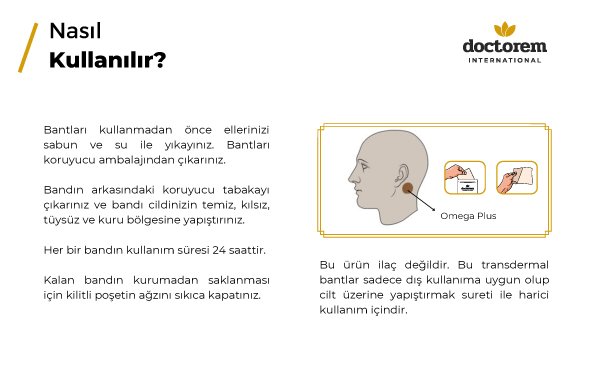 Nasıl
Kullanılır?

doctorem
INTERNATIONAL

Bantları kullanmadan önce ellerinizi sabun ve su ile yıkayınız. Bantları koruyucu ambalajından çıkarınız.

Bandın arkasındaki koruyucu tabakayı çıkarınız ve bandı cildinizin temiz, kılsız, tüysüz ve kuru bölgesine yapıştırınız.

Her bir bandın kullanım süresi 24 saattir.

Kalan bandın kurumadan saklanması için kilitli poşetin ağzını sıkıca kapatınız.

Omega Plus

Bu ürün ilaç değildir. Bu transdermal bantlar sadece dış kullanıma uygun olup cilt üzerine yapıştırmak sureti ile harici kullanım içindir.